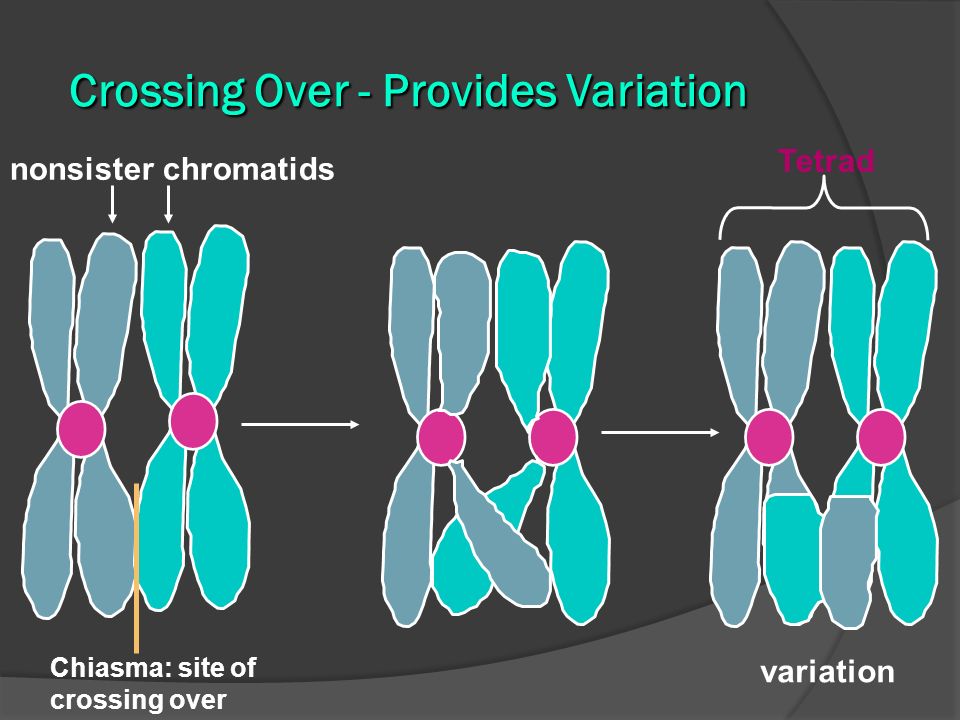 Crossing Over - Provides Variation

nonsister chromatids

Tetrad

Chiasma: site of crossing over

variation